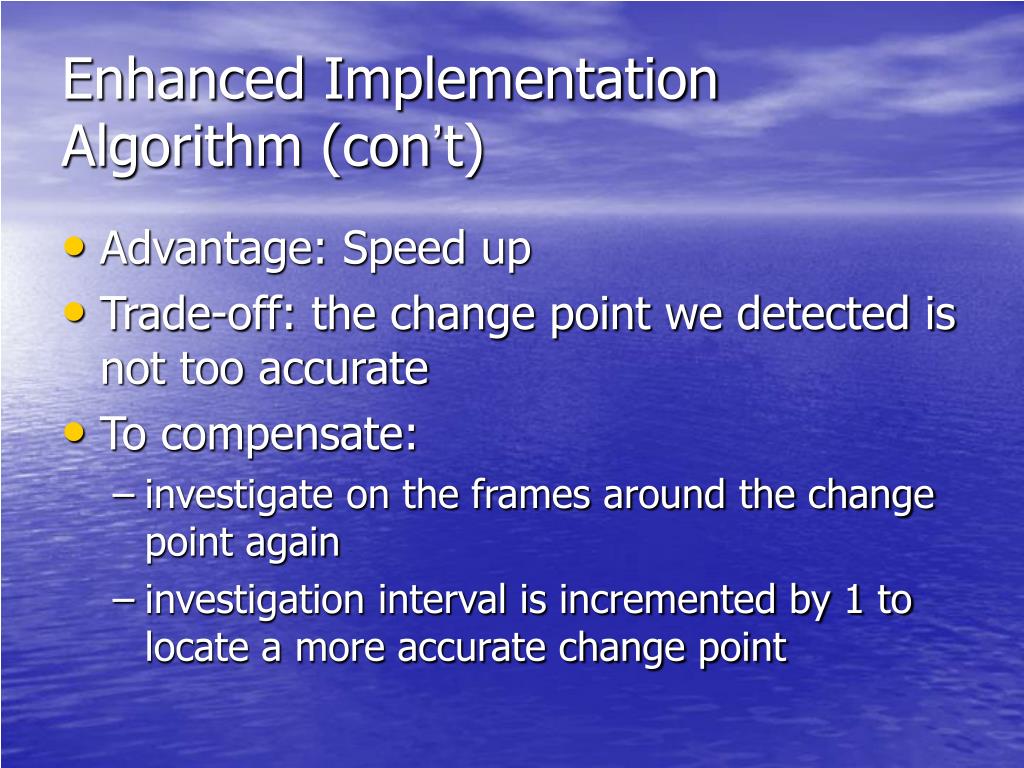 Enhanced Implementation Algorithm (con’t)

• Advantage: Speed up
• Trade-off: the change point we detected is not too accurate
• To compensate:
– investigate on the frames around the change point again
– investigation interval is incremented by 1 to locate a more accurate change point